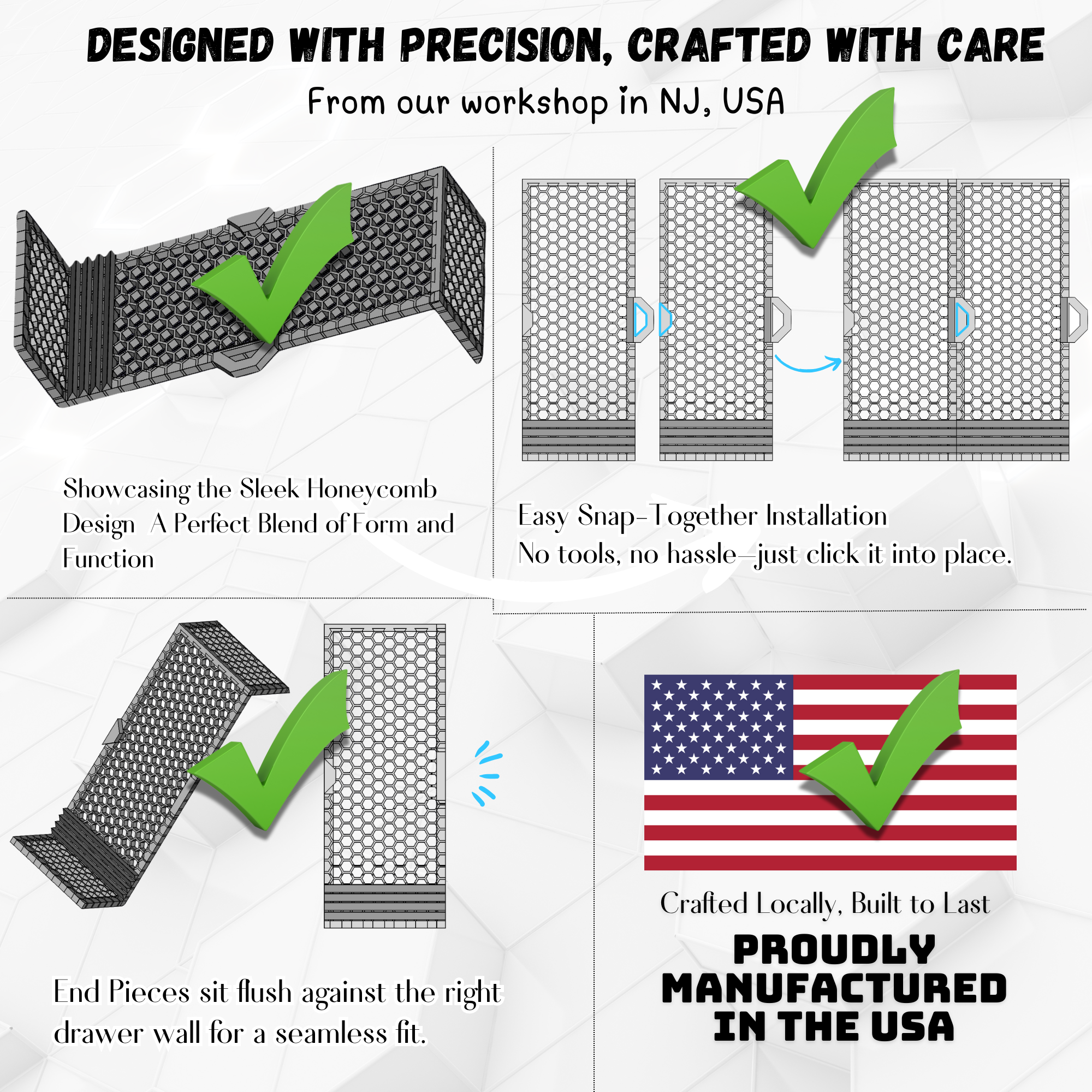 DESIGNED WITH PRECISION, CRAFTED WITH CARE

From our workshop in NJ, USA

Showcasing the Sleek Honeycomb Design A Perfect Blend of Form and Function

Easy Snap-Together Installation
No tools, no hassle—just click it into place.

End Pieces sit flush against the right drawer wall for a seamless fit.

Crafted Locally, Built to Last

PROUDLY MANUFACTURED IN THE USA